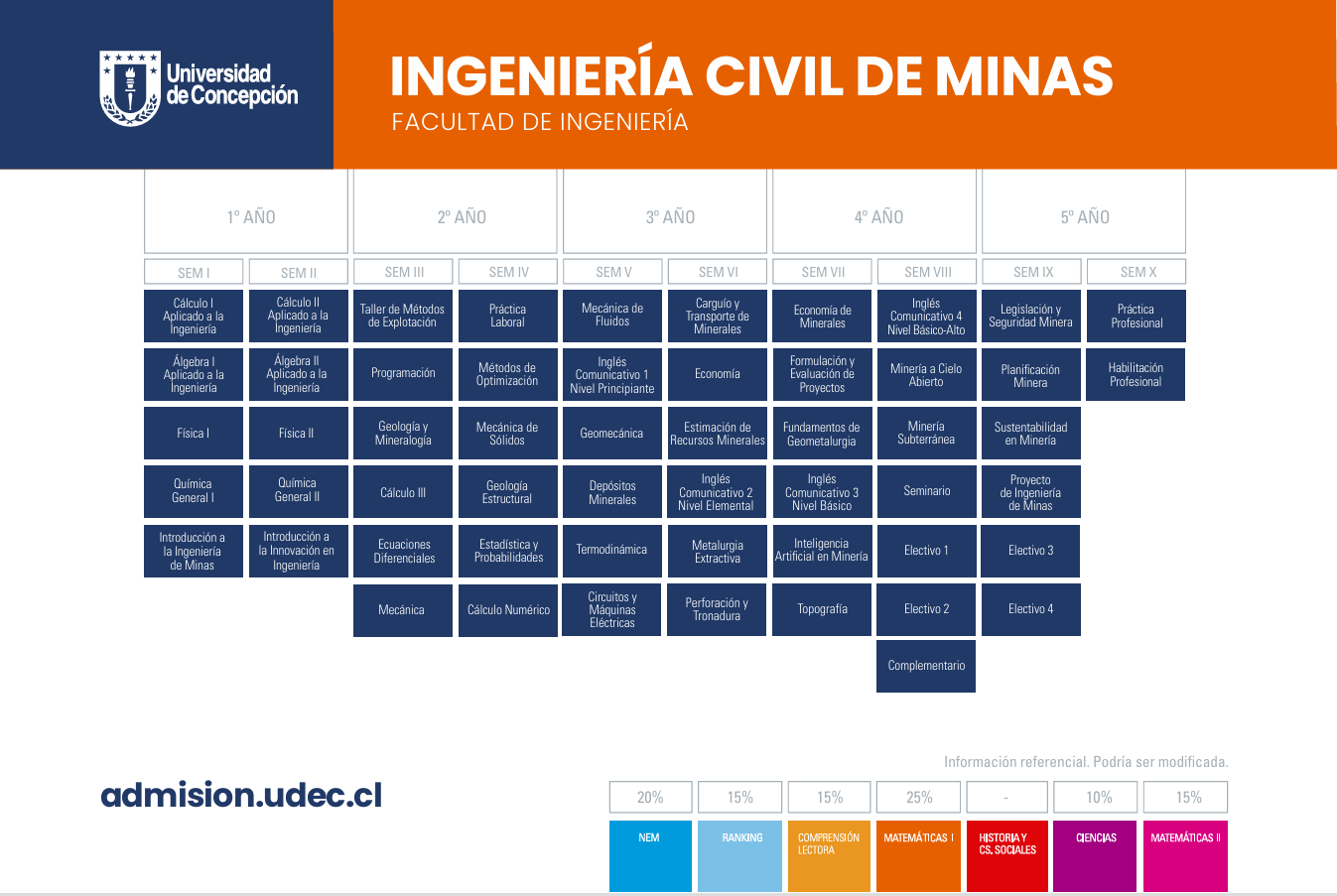 Universidad de Concepción

INGENIERÍA CIVIL DE MINAS
FACULTAD DE INGENIERÍA

| 1º AÑO | | 2º AÑO | | 3º AÑO | | 4º AÑO | | 5º AÑO | |
|---|---|---|---|---|---|---|---|---|---|
| SEM I | SEM II | SEM III | SEM IV | SEM V | SEM VI | SEM VII | SEM VIII | SEM IX | SEM X |
| Cálculo I Aplicado a la Ingeniería | Cálculo II Aplicado a la Ingeniería | Taller de Métodos de Explotación | Práctica Laboral | Mecánica de Fluidos | Carguío y Transporte de Minerales | Economía de Minerales | Inglés Comunicativo 4 Nivel Básico-Alto | Legislación y Seguridad Minera | Práctica Profesional |
| Álgebra I Aplicado a la Ingeniería | Álgebra II Aplicado a la Ingeniería | Programación | Métodos de Optimización | Inglés Comunicativo 1 Nivel Principiante | Economía | Formulación y Evaluación de Proyectos | Minería a Cielo Abierto | Planificación Minera | Habilitación Profesional |
| Física I | Física II | Geología y Mineralogía | Mecánica de Sólidos | Geomecánica | Estimación de Recursos Minerales | Fundamentos de Geometalurgia | Minería Subterránea | Sustentabilidad en Minería | |
| Química General I | Química General II | Cálculo III | Geología Estructural | Depósitos Minerales | Inglés Comunicativo 2 Nivel Elemental | Inglés Comunicativo 3 Nivel Básico | Seminario | Proyecto de Ingeniería de Minas | |
| Introducción a la Ingeniería de Minas | Introducción a la Innovación en Ingeniería | Ecuaciones Diferenciales | Estadística y Probabilidades | Termodinámica | Metalurgia Extractiva | Inteligencia Artificial en Minería | Electivo 1 | Electivo 3 | |
| | | Mecánica | Cálculo Numérico | Circuitos y Máquinas Eléctricas | Perforación y Tronadura | Topografía | Electivo 2 | Electivo 4 | |
| | | | | | | | Complementario | | |

Información referencial. Podría ser modificada.

admision.udec.cl

| 20% | 15% | 15% | 25% | - | 10% | 15% |
|---|---|---|---|---|---|---|
| NEM | RANKING | COMPRENSIÓN LECTORA | MATEMÁTICAS I | HISTORIA Y CS. SOCIALES | CIENCIAS | MATEMÁTICAS II |